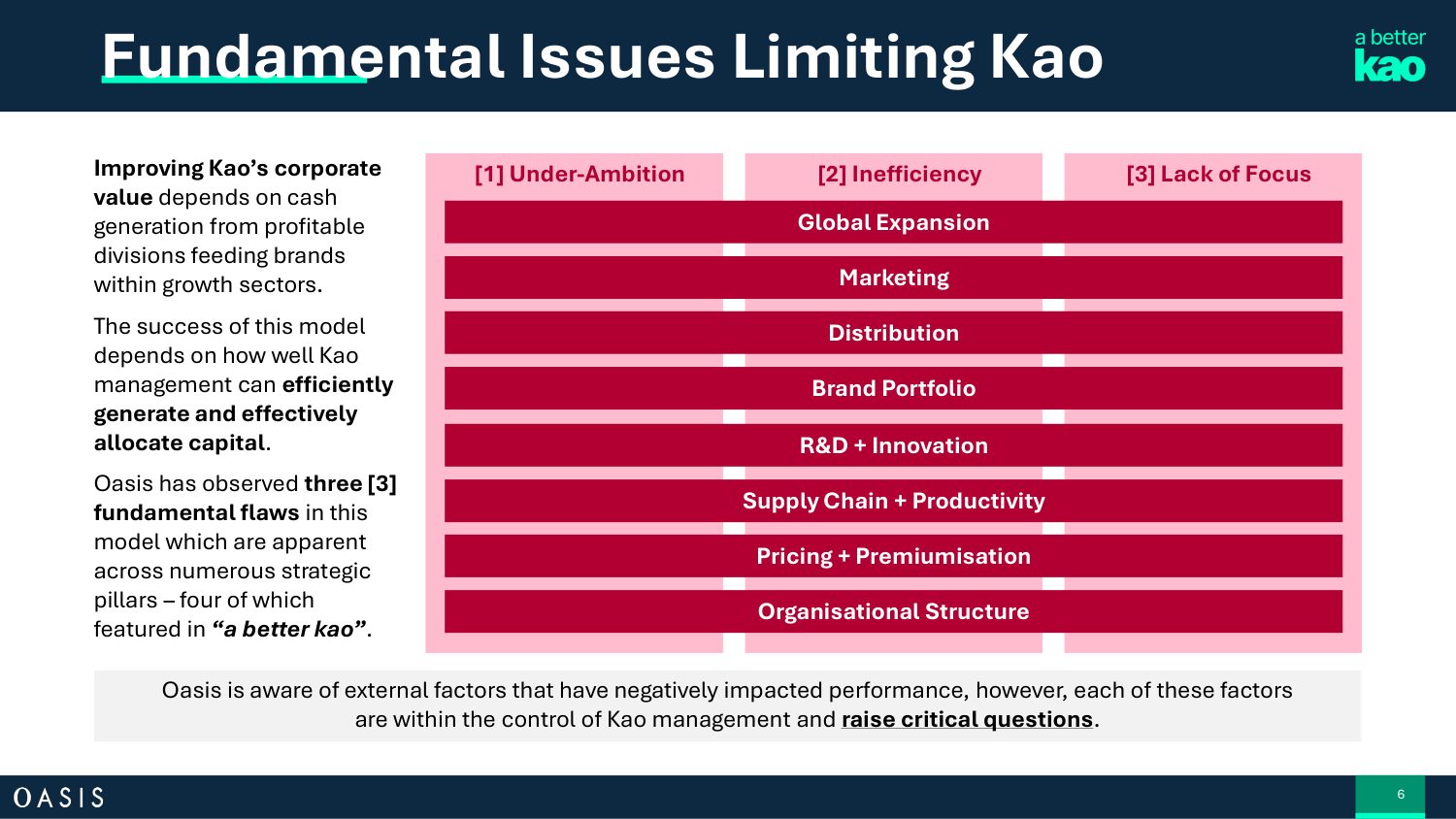 Fundamental Issues Limiting Kao

a better kao

Improving Kao's corporate value depends on cash generation from profitable divisions feeding brands within growth sectors.

The success of this model depends on how well Kao management can efficiently generate and effectively allocate capital.

Oasis has observed three [3] fundamental flaws in this model which are apparent across numerous strategic pillars – four of which featured in "a better kao".

[1] Under-Ambition

[2] Inefficiency

[3] Lack of Focus

Global Expansion

Marketing

Distribution

Brand Portfolio

R&D + Innovation

Supply Chain + Productivity

Pricing + Premiumisation

Organisational Structure

Oasis is aware of external factors that have negatively impacted performance, however, each of these factors are within the control of Kao management and raise critical questions.

OASIS

6